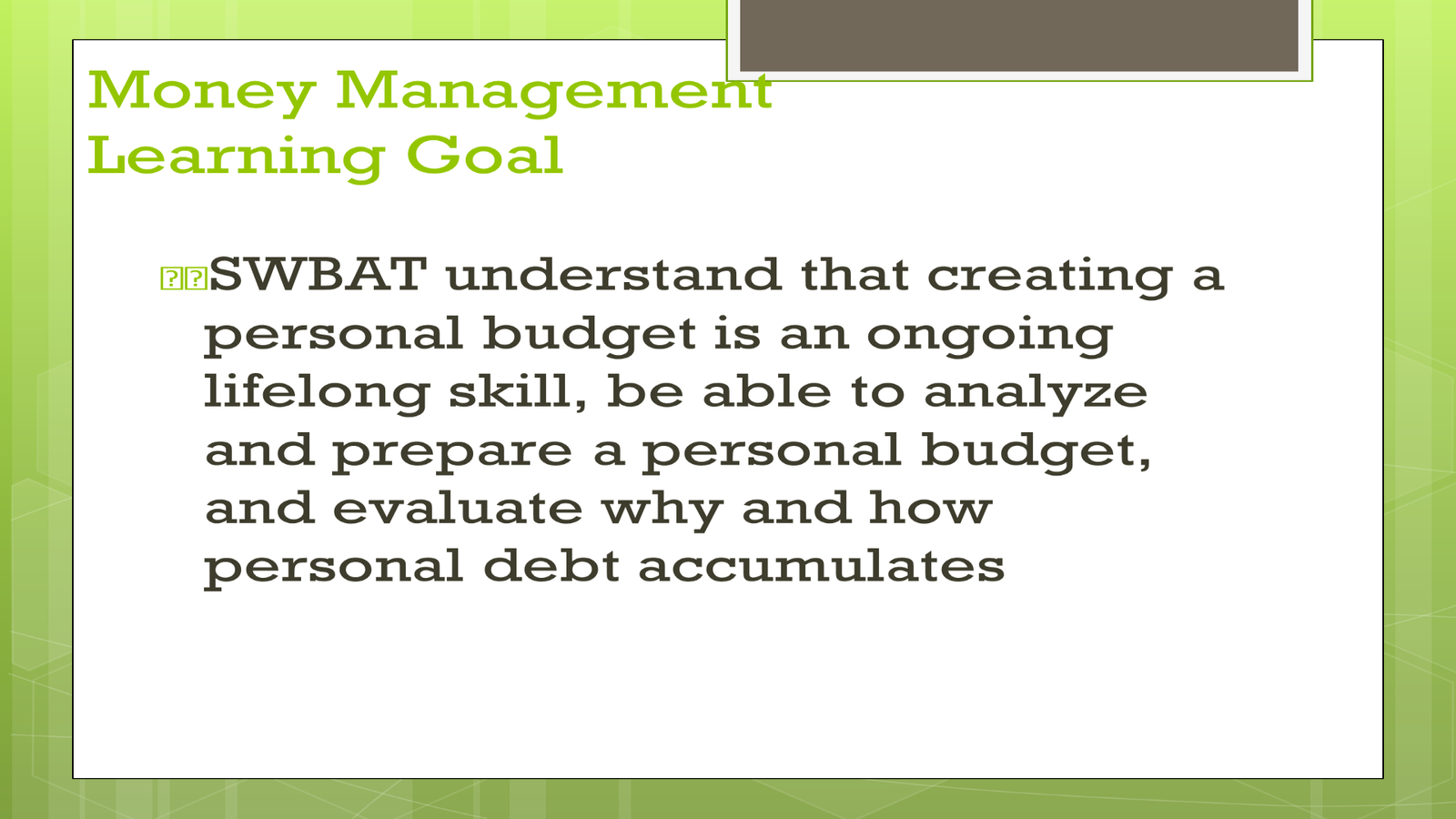 Money Management
Learning Goal

SWBAT understand that creating a personal budget is an ongoing lifelong skill, be able to analyze and prepare a personal budget, and evaluate why and how personal debt accumulates